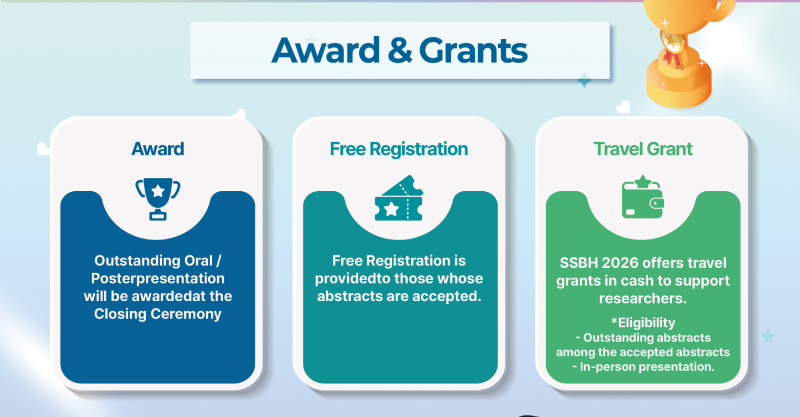 Award & Grants

Award

Outstanding Oral / Posterpresentation will be awardedat the Closing Ceremony

Free Registration

Free Registration is providedto those whose abstracts are accepted.

Travel Grant

SSBH 2026 offers travel grants in cash to support researchers.

*Eligibility
- Outstanding abstracts among the accepted abstracts
- In-person presentation.